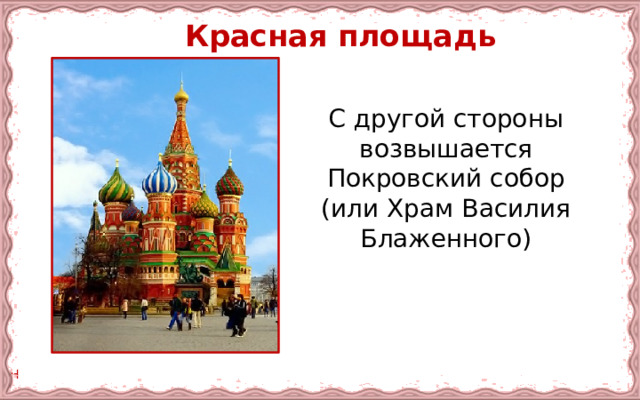 Красная площадь

С другой стороны возвышается Покровский собор (или Храм Василия Блаженного)